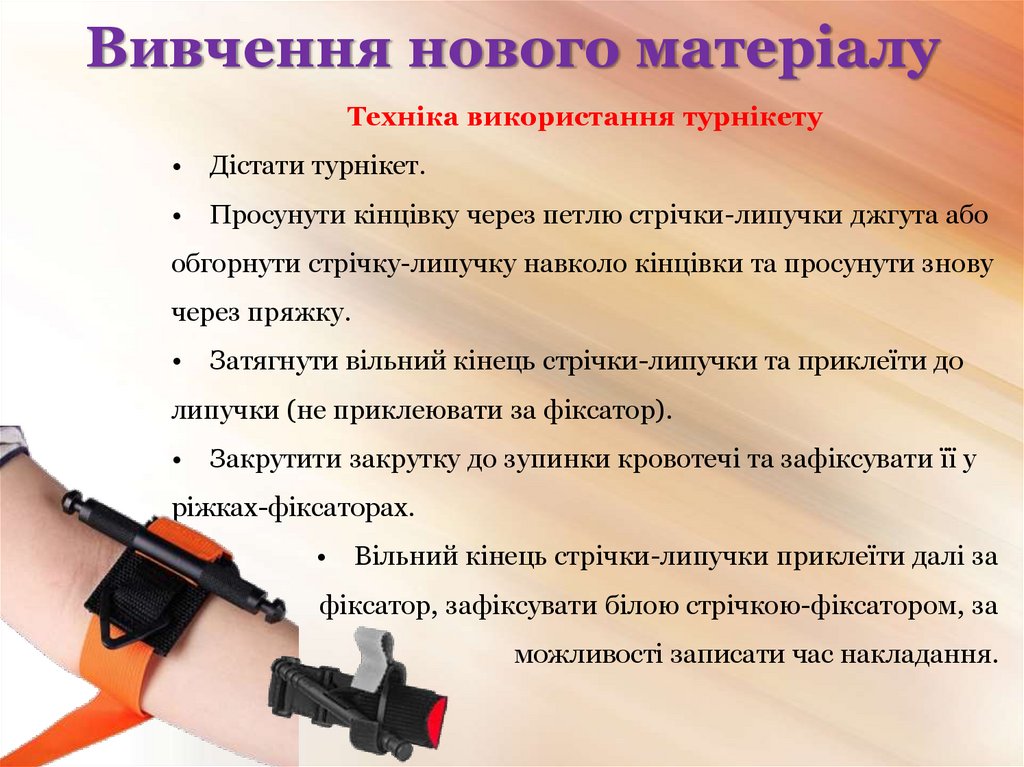 Вивчення нового матеріалу

Техніка використання турнікету

• Дістати турнікет.

• Просунути кінцівку через петлю стрічки-липучки джгута або обгорнути стрічку-липучку навколо кінцівки та просунути знову через пряжку.

• Затягнути вільний кінець стрічки-липучки та приклеїти до липучки (не приклеювати за фіксатор).

• Закрутити закрутку до зупинки кровотечі та зафіксувати її у ріжках-фіксаторах.

• Вільний кінець стрічки-липучки приклеїти далі за фіксатор, зафіксувати білою стрічкою-фіксатором, за можливості записати час накладання.